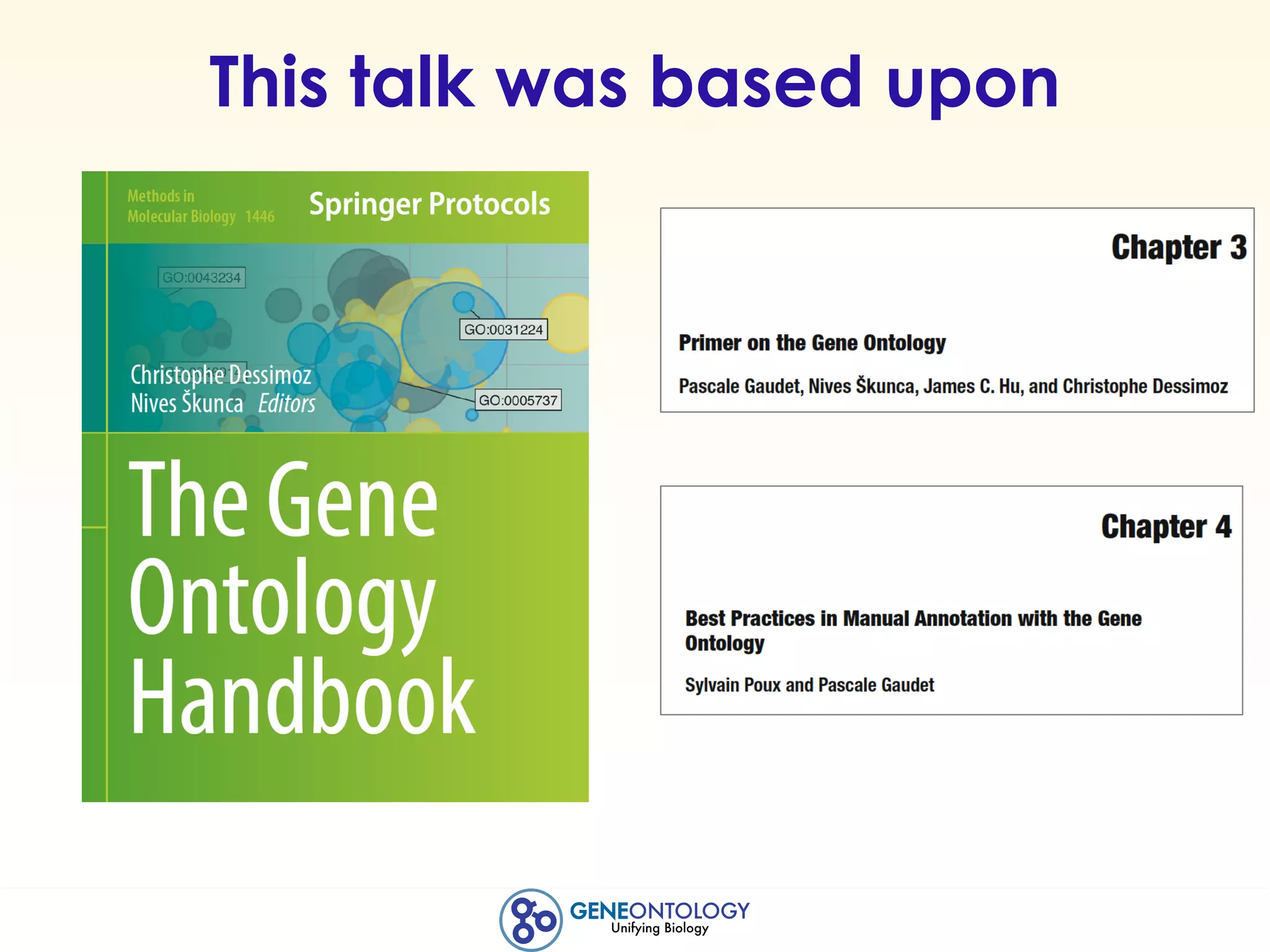 This talk was based upon

Methods in Molecular Biology 1446

Springer Protocols

GO:0043234

GO:0031224

GO:0005737

Christophe Dessimoz
Nives Škunca Editors

The Gene Ontology Handbook

Chapter 3

Primer on the Gene Ontology

Pascale Gaudet, Nives Škunca, James C. Hu, and Christophe Dessimoz

Chapter 4

Best Practices in Manual Annotation with the Gene Ontology

Sylvain Poux and Pascale Gaudet

GENEONTOLOGY
Unifying Biology